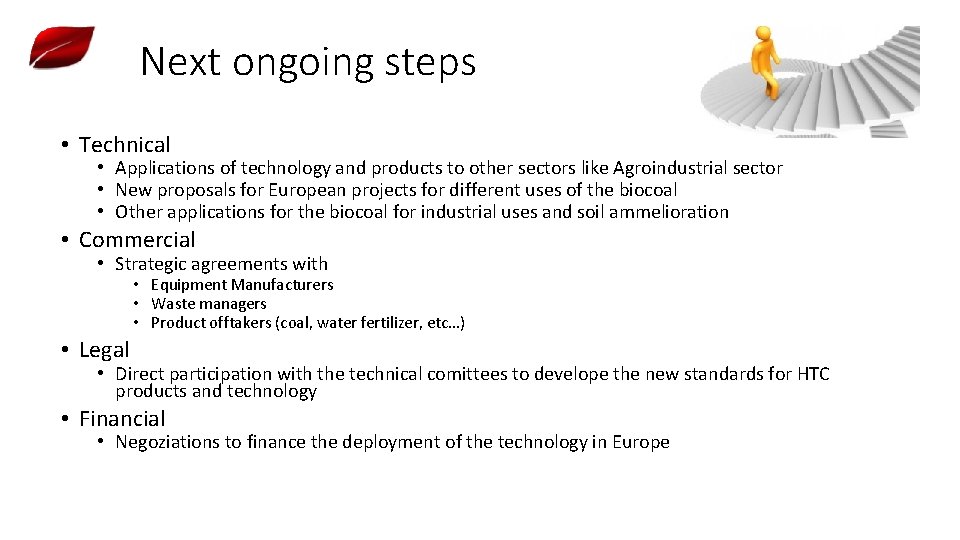 Next ongoing steps

• Technical
  • Applications of technology and products to other sectors like Agroindustrial sector
  • New proposals for European projects for different uses of the biocoal
  • Other applications for the biocoal for industrial uses and soil ammelioration
• Commercial
  • Strategic agreements with
    • Equipment Manufacturers
    • Waste managers
    • Product offtakers (coal, water fertilizer, etc…)
• Legal
  • Direct participation with the technical comittees to develope the new standards for HTC products and technology
• Financial
  • Negoziations to finance the deployment of the technology in Europe